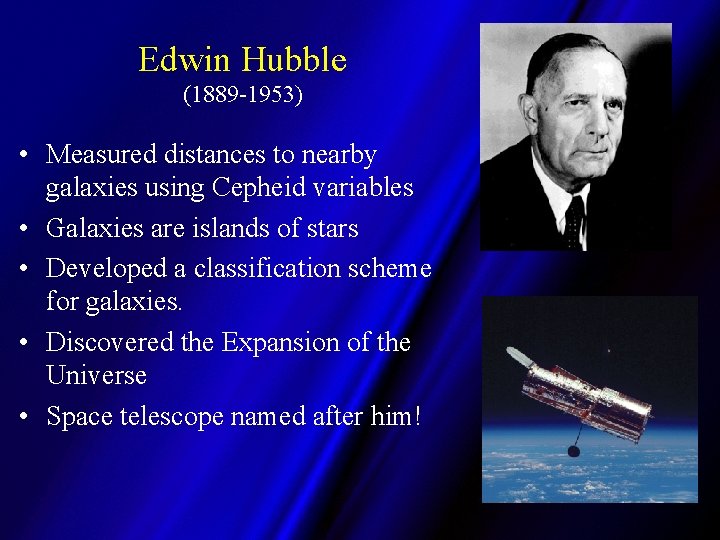 Edwin Hubble
(1889-1953)

• Measured distances to nearby galaxies using Cepheid variables
• Galaxies are islands of stars
• Developed a classification scheme for galaxies.
• Discovered the Expansion of the Universe
• Space telescope named after him!